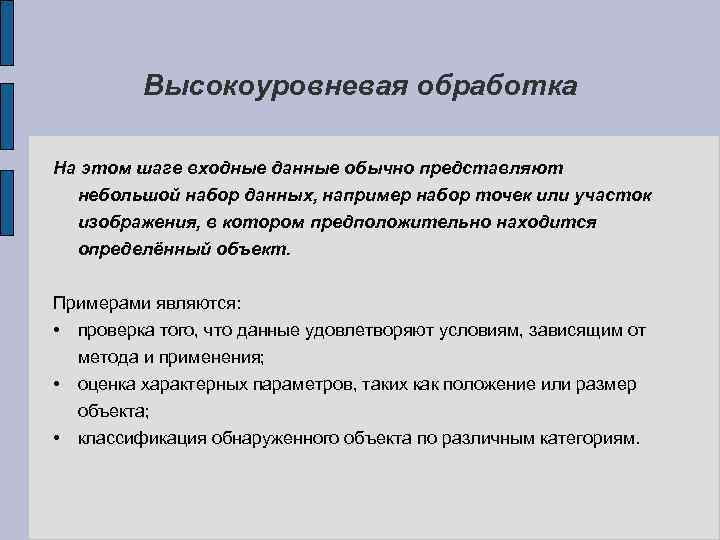 Высокоуровневая обработка

На этом шаге входные данные обычно представляют небольшой набор данных, например набор точек или участок изображения, в котором предположительно находится определённый объект.

Примерами являются:
• проверка того, что данные удовлетворяют условиям, зависящим от метода и применения;
• оценка характерных параметров, таких как положение или размер объекта;
• классификация обнаруженного объекта по различным категориям.